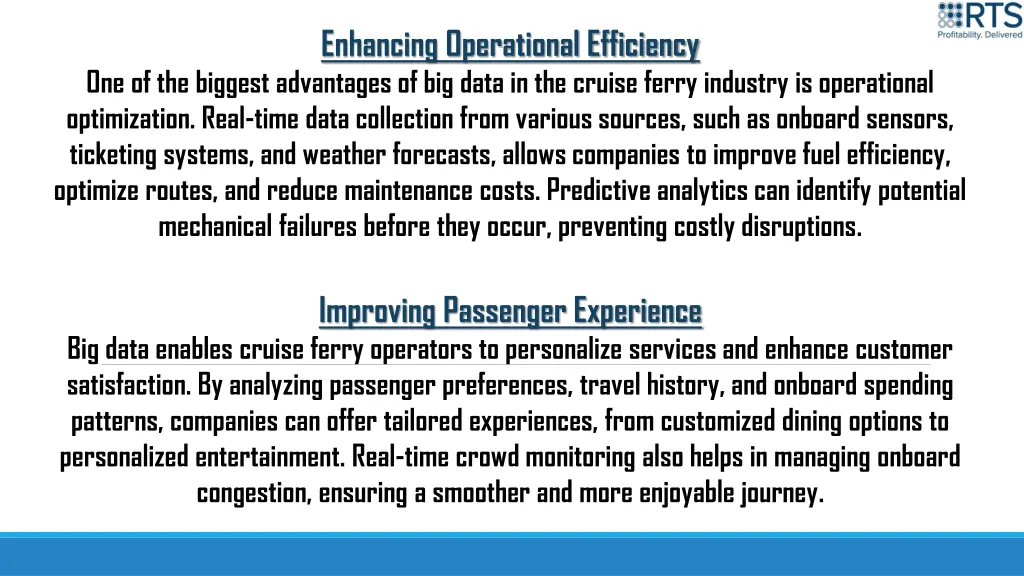 RTS
Profitability. Delivered

Enhancing Operational Efficiency

One of the biggest advantages of big data in the cruise ferry industry is operational optimization. Real-time data collection from various sources, such as onboard sensors, ticketing systems, and weather forecasts, allows companies to improve fuel efficiency, optimize routes, and reduce maintenance costs. Predictive analytics can identify potential mechanical failures before they occur, preventing costly disruptions.

Improving Passenger Experience

Big data enables cruise ferry operators to personalize services and enhance customer satisfaction. By analyzing passenger preferences, travel history, and onboard spending patterns, companies can offer tailored experiences, from customized dining options to personalized entertainment. Real-time crowd monitoring also helps in managing onboard congestion, ensuring a smoother and more enjoyable journey.